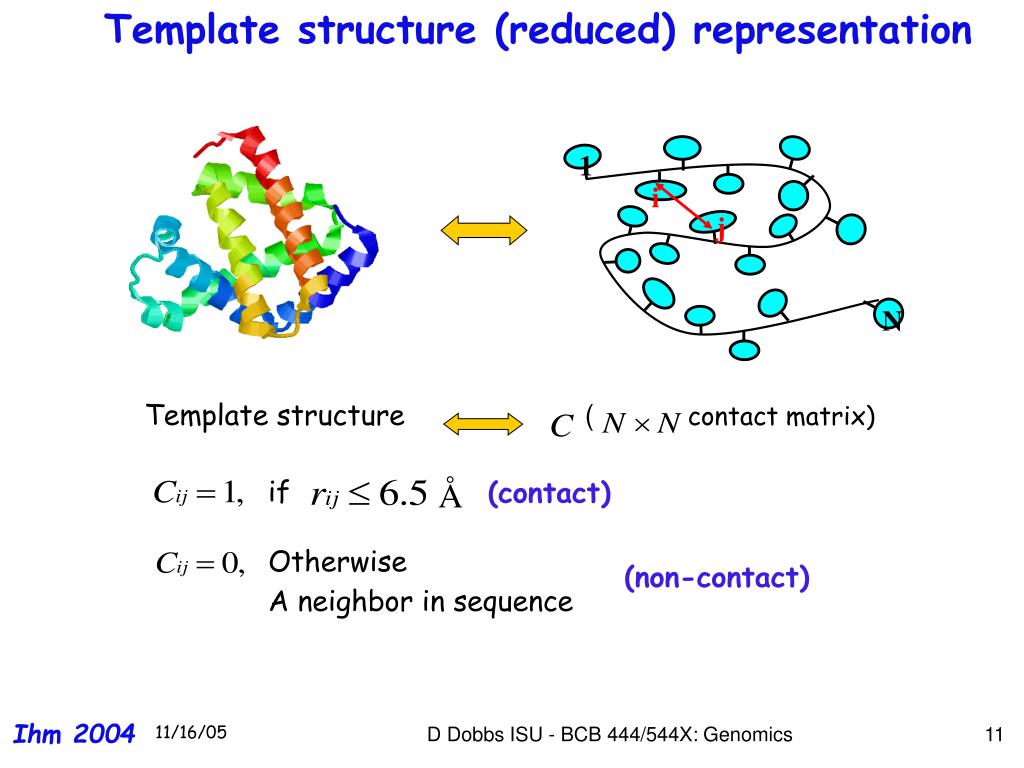 Template structure (reduced) representation

1

i

j

N

Template structure $C$ ( $N \times N$ contact matrix)

$C_{ij} = 1,$ if $r_{ij} \leq 6.5$ Å (contact)

$C_{ij} = 0,$ Otherwise
A neighbor in sequence (non-contact)

Ihm 2004 11/16/05 D Dobbs ISU - BCB 444/544X: Genomics 11